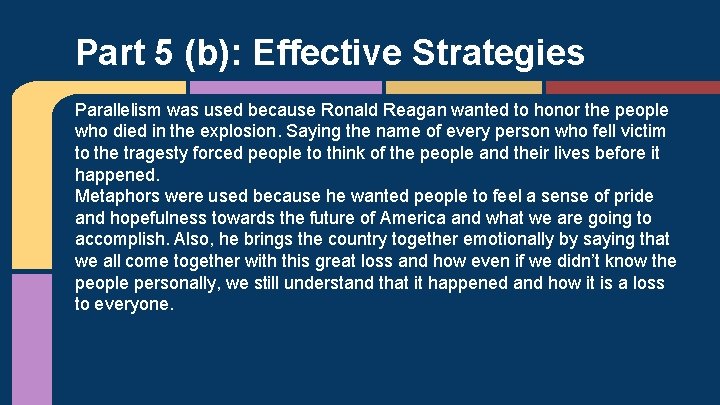 Part 5 (b): Effective Strategies

Parallelism was used because Ronald Reagan wanted to honor the people who died in the explosion. Saying the name of every person who fell victim to the tragesty forced people to think of the people and their lives before it happened.
Metaphors were used because he wanted people to feel a sense of pride and hopefulness towards the future of America and what we are going to accomplish. Also, he brings the country together emotionally by saying that we all come together with this great loss and how even if we didn't know the people personally, we still understand that it happened and how it is a loss to everyone.